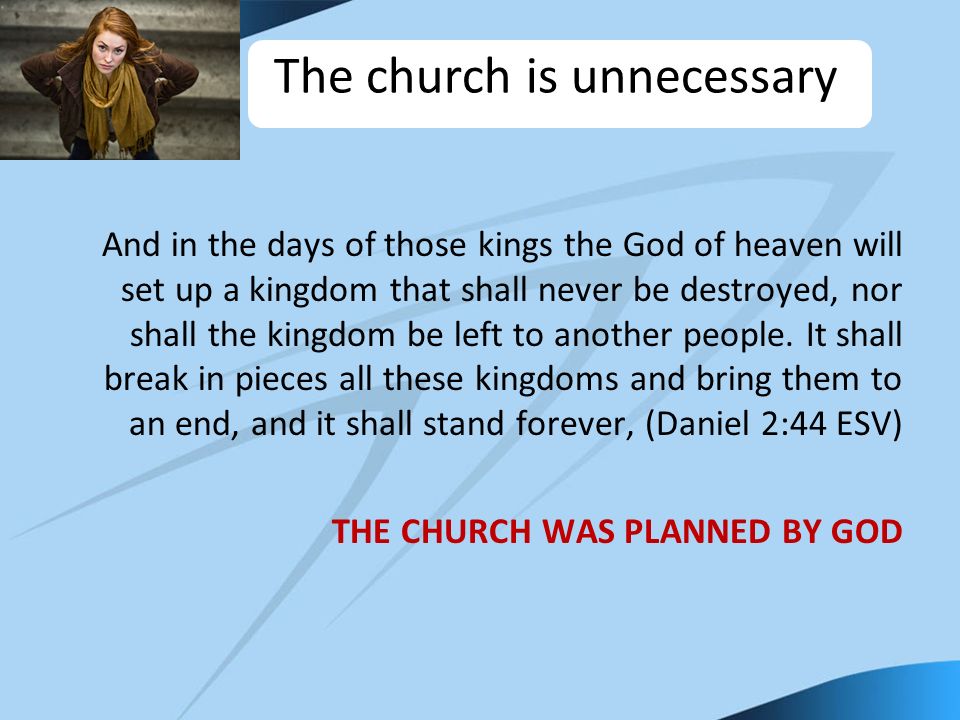 The church is unnecessary

And in the days of those kings the God of heaven will set up a kingdom that shall never be destroyed, nor shall the kingdom be left to another people. It shall break in pieces all these kingdoms and bring them to an end, and it shall stand forever, (Daniel 2:44 ESV)

THE CHURCH WAS PLANNED BY GOD